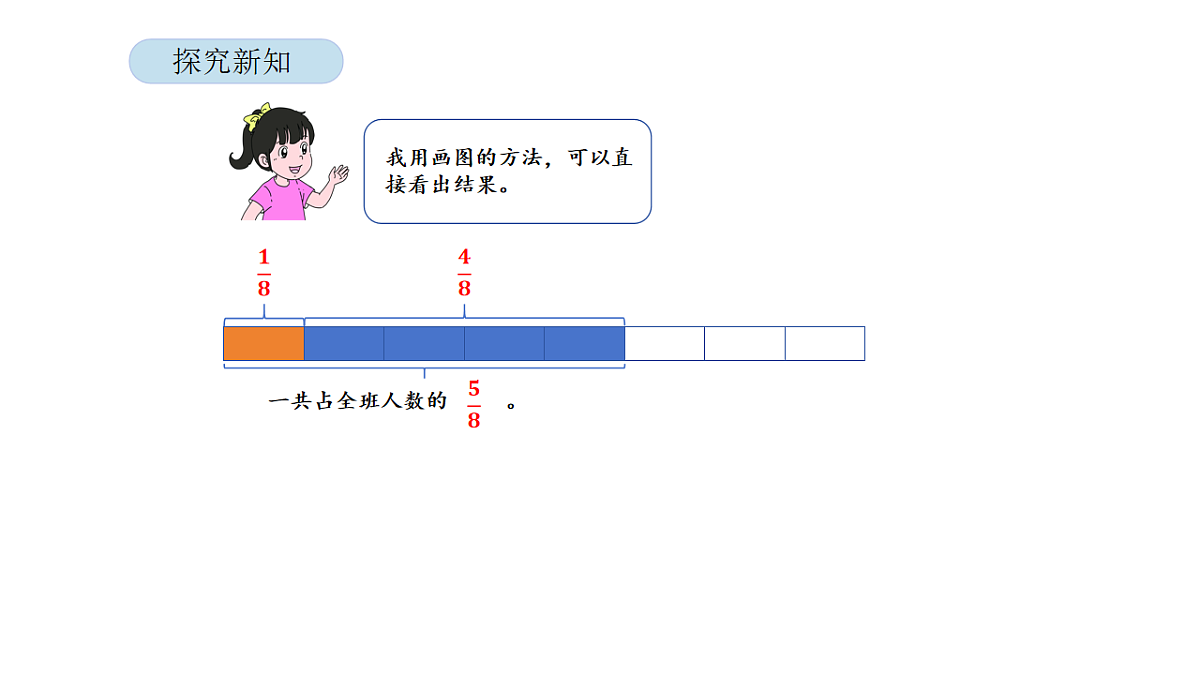 探究新知

我用画图的方法，可以直接看出结果。

$\frac{1}{8}$

$\frac{4}{8}$

一共占全班人数的 $\frac{5}{8}$ 。